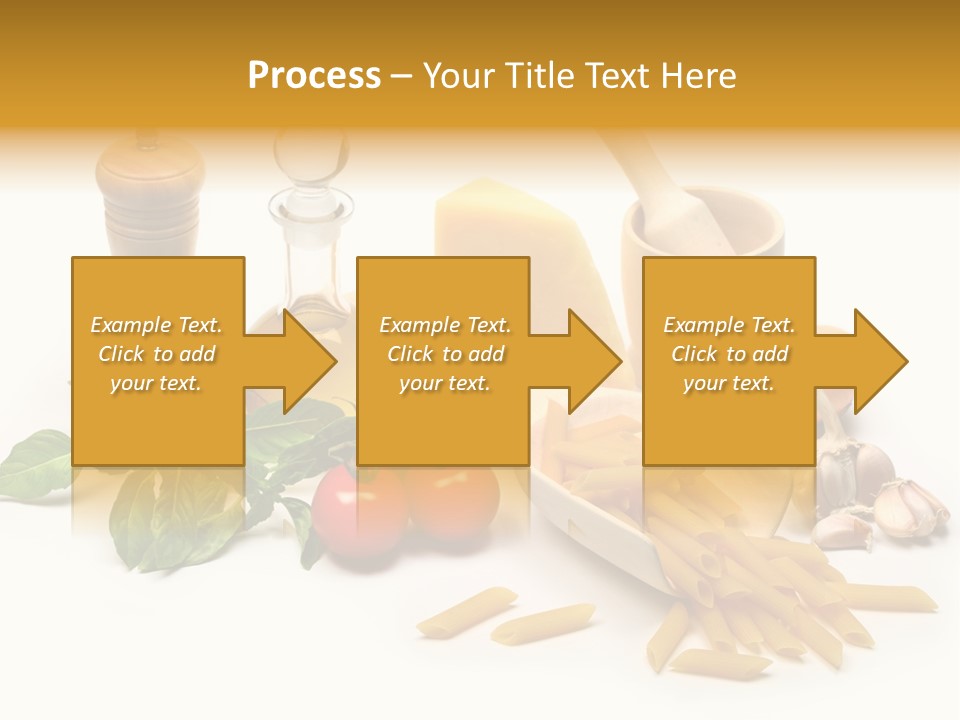 Process – Your Title Text Here

Example Text. Click to add your text.

Example Text. Click to add your text.

Example Text. Click to add your text.